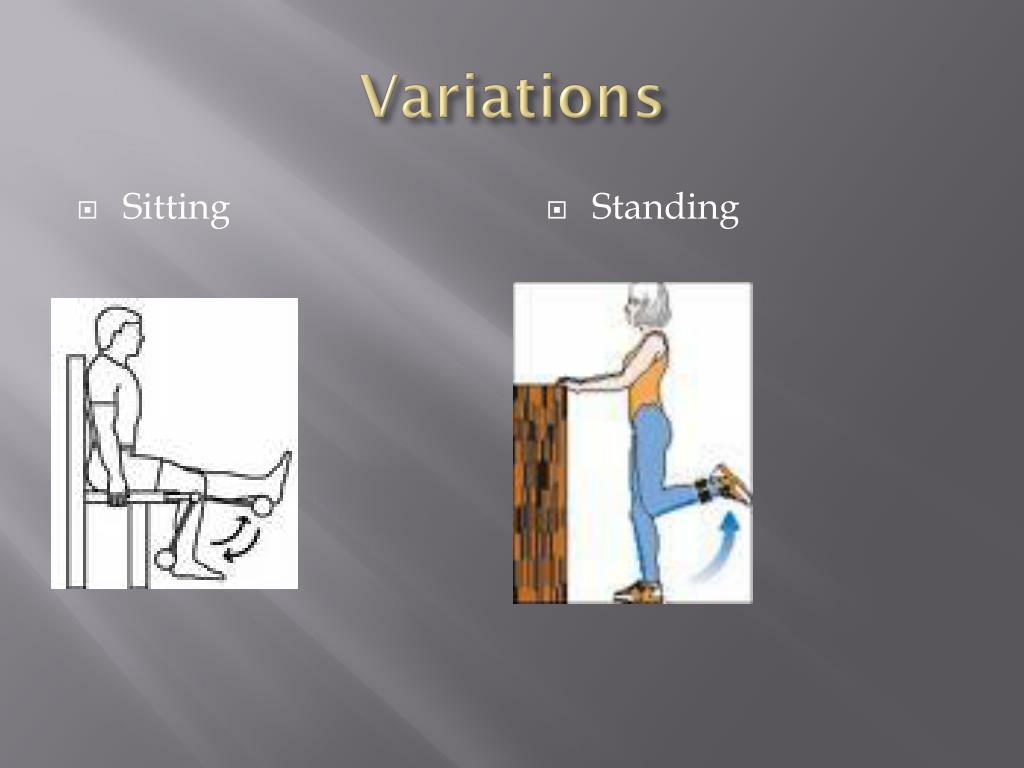 Variations

Sitting

Standing